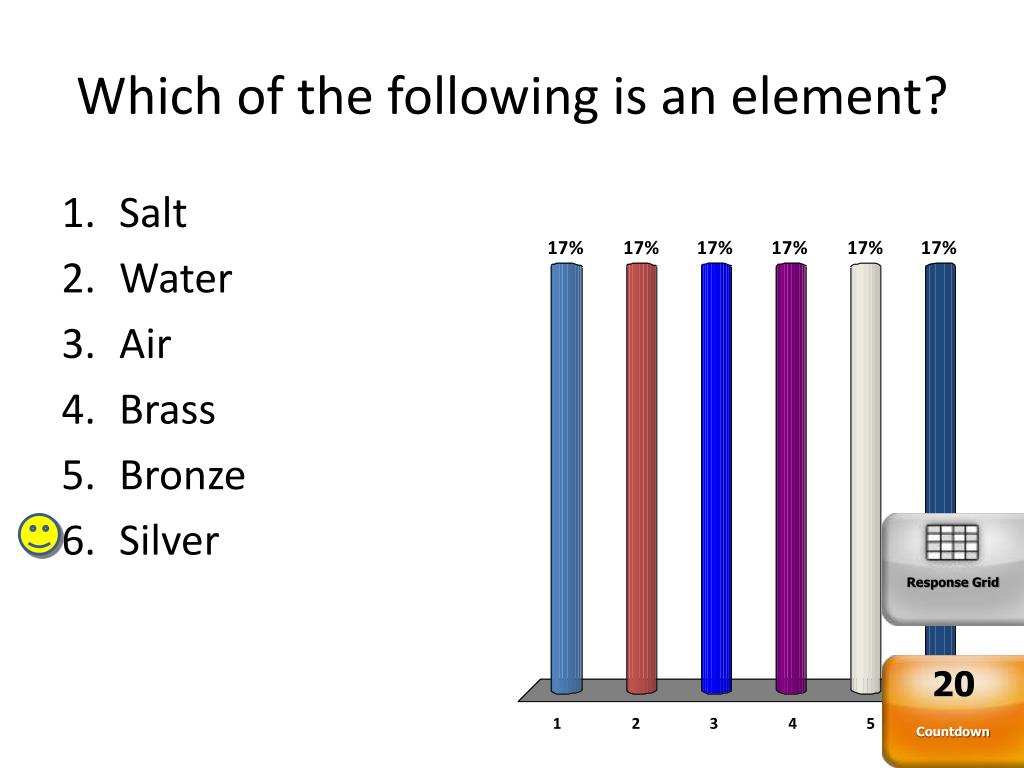 Which of the following is an element?

1. Salt
2. Water
3. Air
4. Brass
5. Bronze
6. Silver

17% 17% 17% 17% 17% 17%

1 2 3 4 5

Response Grid

20

Countdown